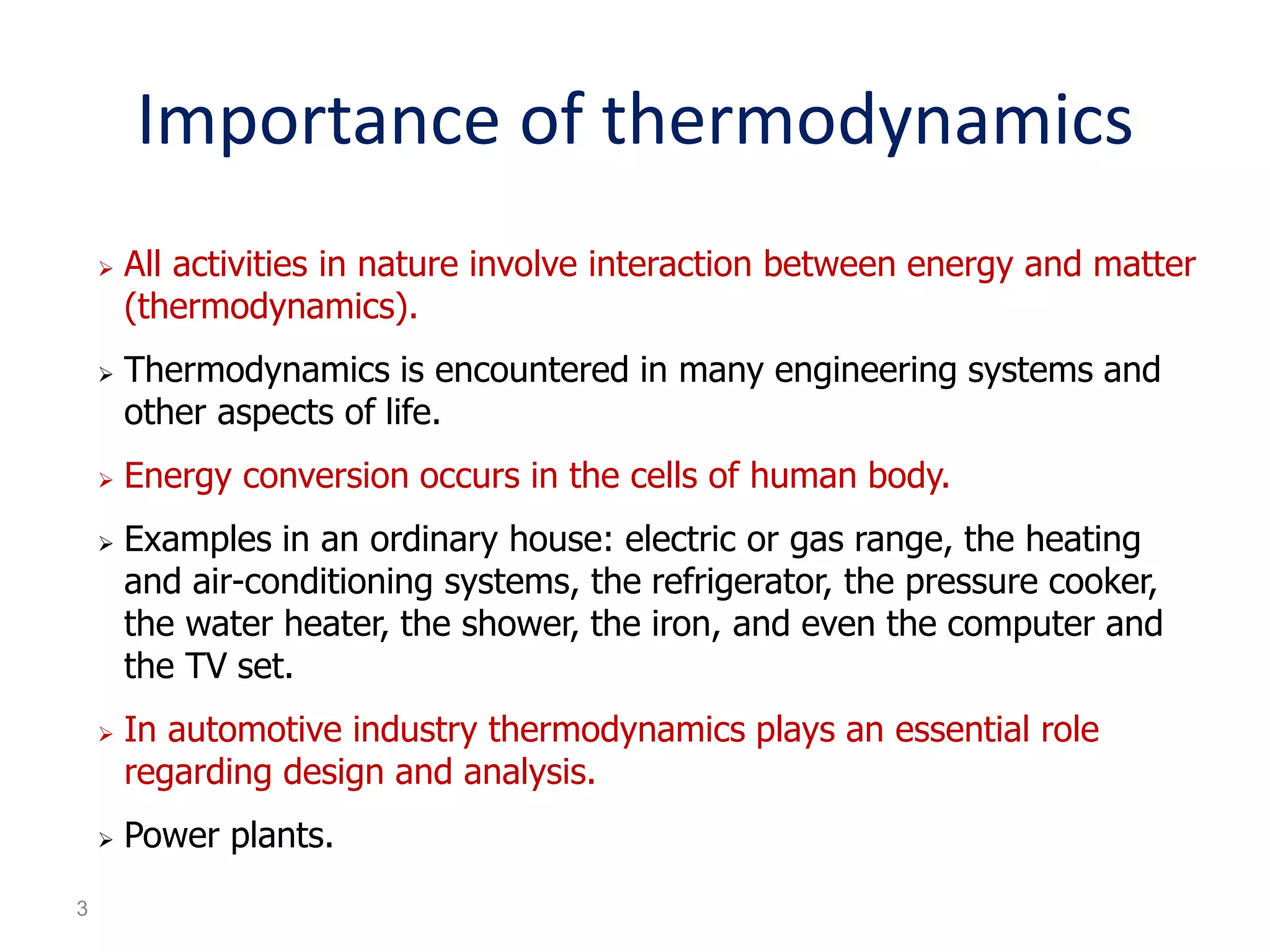 Importance of thermodynamics

➢ All activities in nature involve interaction between energy and matter (thermodynamics).

➢ Thermodynamics is encountered in many engineering systems and other aspects of life.

➢ Energy conversion occurs in the cells of human body.

➢ Examples in an ordinary house: electric or gas range, the heating and air-conditioning systems, the refrigerator, the pressure cooker, the water heater, the shower, the iron, and even the computer and the TV set.

➢ In automotive industry thermodynamics plays an essential role regarding design and analysis.

➢ Power plants.

3